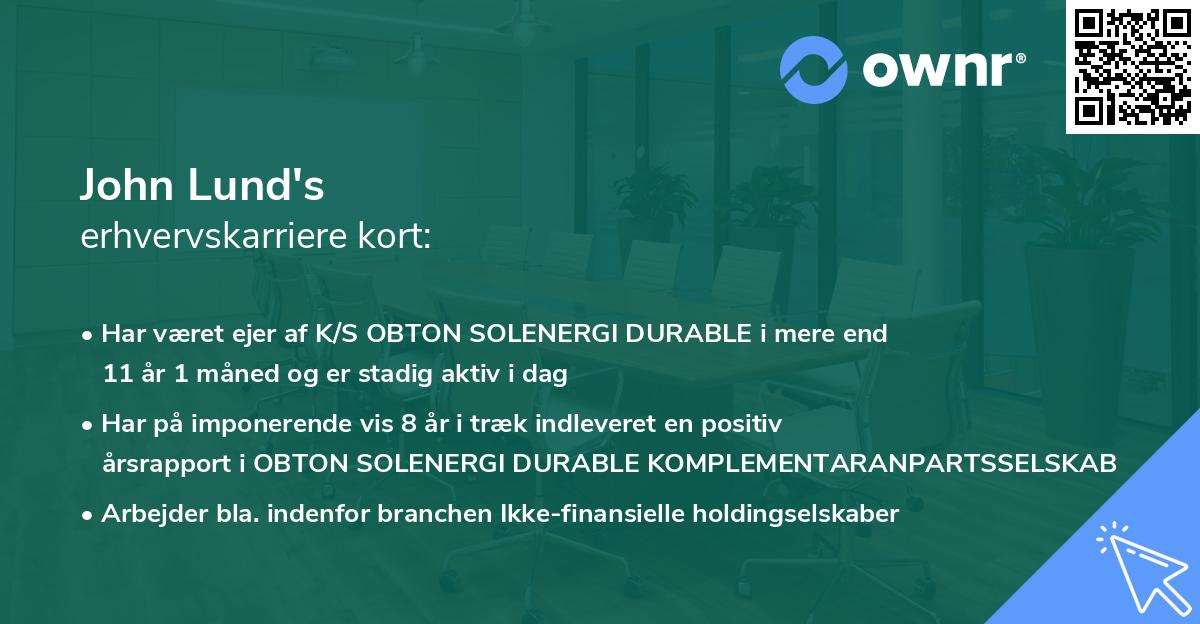 ownr®

John Lund's
erhvervskarriere kort:

• Har været ejer af K/S OBTON SOLENERGI DURABLE i mere end 11 år 1 måned og er stadig aktiv i dag
• Har på imponerende vis 8 år i træk indleveret en positiv årsrapport i OBTON SOLENERGI DURABLE KOMPLEMENTARANPARTSSELSKAB
• Arbejder bla. indenfor branchen Ikke-finansielle holdingselskaber